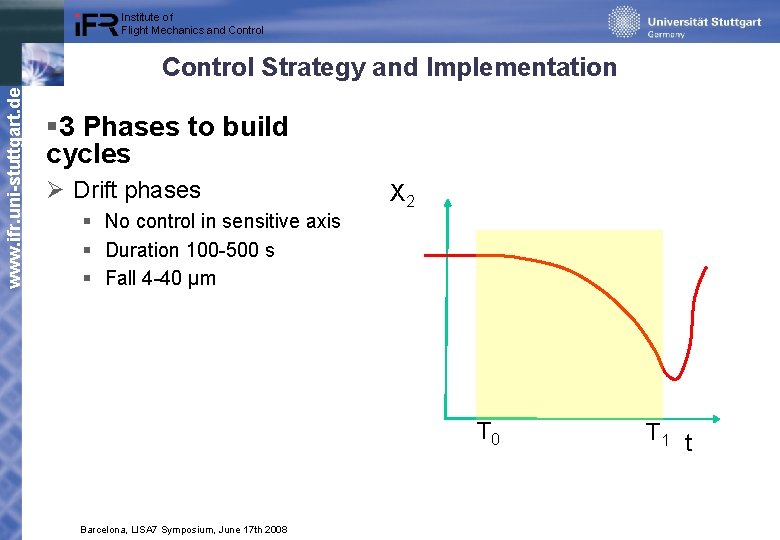 iFR Institute of Flight Mechanics and Control

Universität Stuttgart
Germany

www.ifr.uni-stuttgart.de

Control Strategy and Implementation

▪3 Phases to build cycles

➢ Drift phases
▪ No control in sensitive axis
▪ Duration 100-500 s
▪ Fall 4-40 µm

$X_2$

$T_0$

$T_1$

t

Barcelona, LISA7 Symposium, June 17th 2008